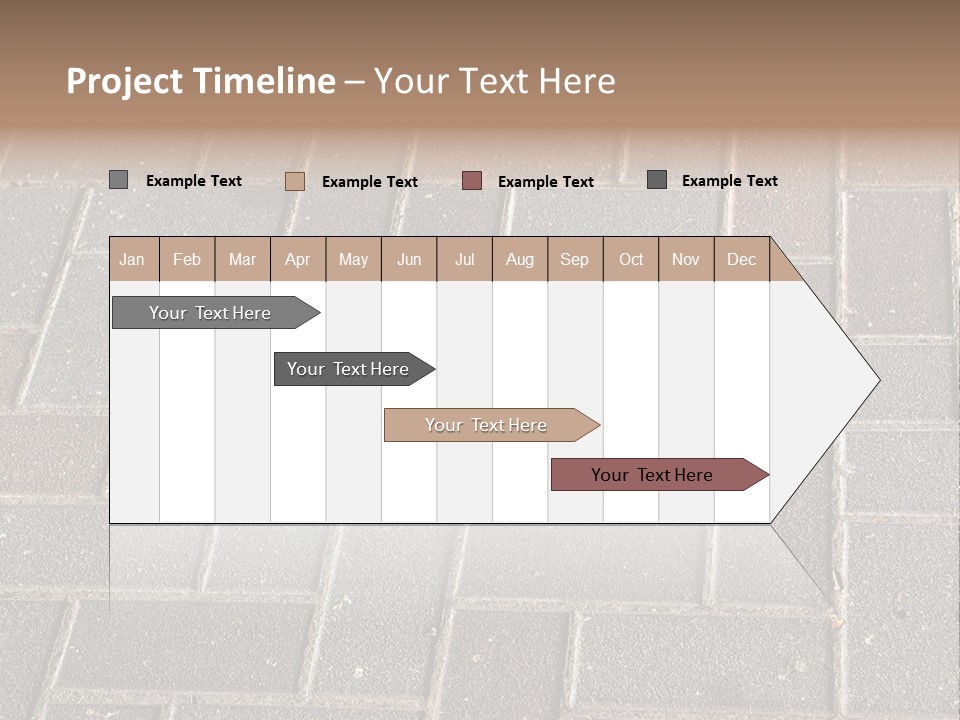 Project Timeline – Your Text Here

Example Text Example Text Example Text Example Text

| Jan | Feb | Mar | Apr | May | Jun | Jul | Aug | Sep | Oct | Nov | Dec |
|---|---|---|---|---|---|---|---|---|---|---|---|

Your Text Here

Your Text Here

Your Text Here

Your Text Here